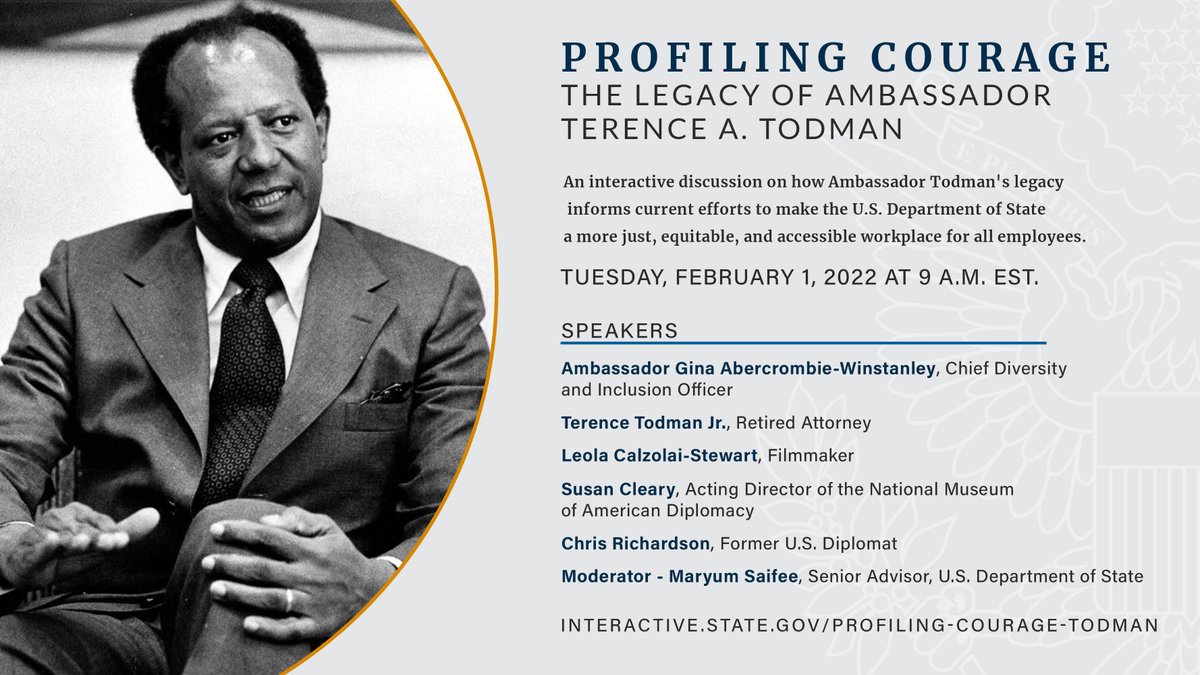 PROFILING COURAGE
THE LEGACY OF AMBASSADOR TERENCE A. TODMAN

An interactive discussion on how Ambassador Todman's legacy informs current efforts to make the U.S. Department of State a more just, equitable, and accessible workplace for all employees.

TUESDAY, FEBRUARY 1, 2022 AT 9 A.M. EST.

SPEAKERS

Ambassador Gina Abercrombie-Winstanley, Chief Diversity and Inclusion Officer

Terence Todman Jr., Retired Attorney

Leola Calzolai-Stewart, Filmmaker

Susan Cleary, Acting Director of the National Museum of American Diplomacy

Chris Richardson, Former U.S. Diplomat

Moderator - Maryum Saifee, Senior Advisor, U.S. Department of State

INTERACTIVE.STATE.GOV/PROFILING-COURAGE-TODMAN